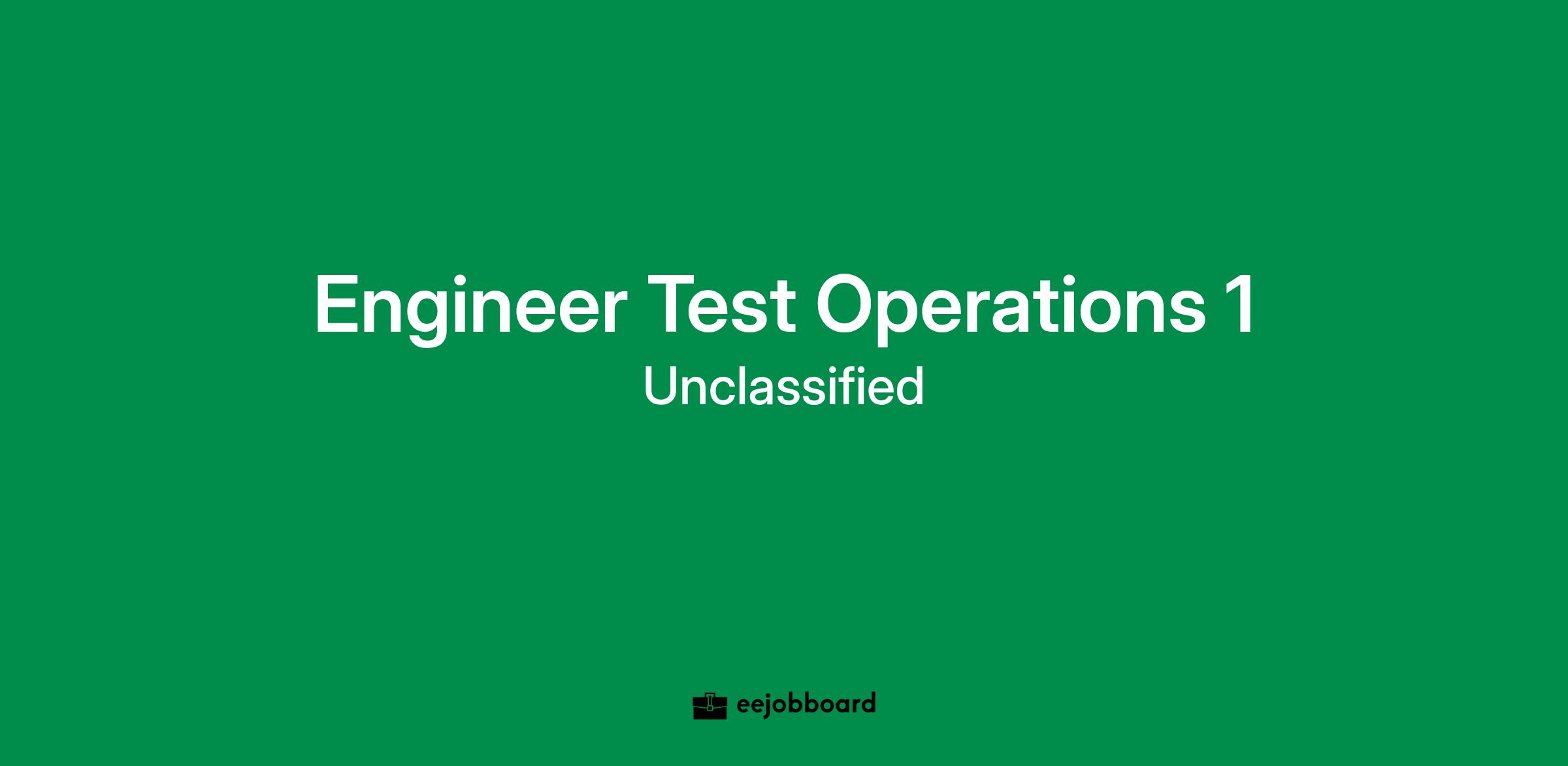 Engineer Test Operations 1
Unclassified

eejobboard